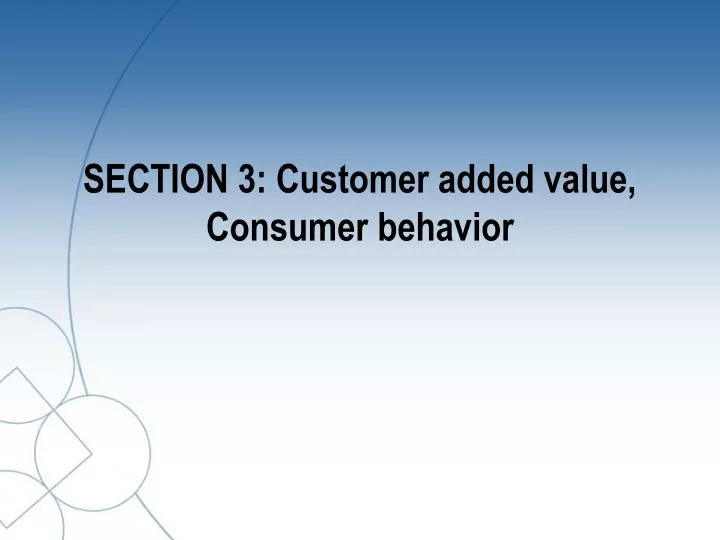 SECTION 3: Customer added value, Consumer behavior